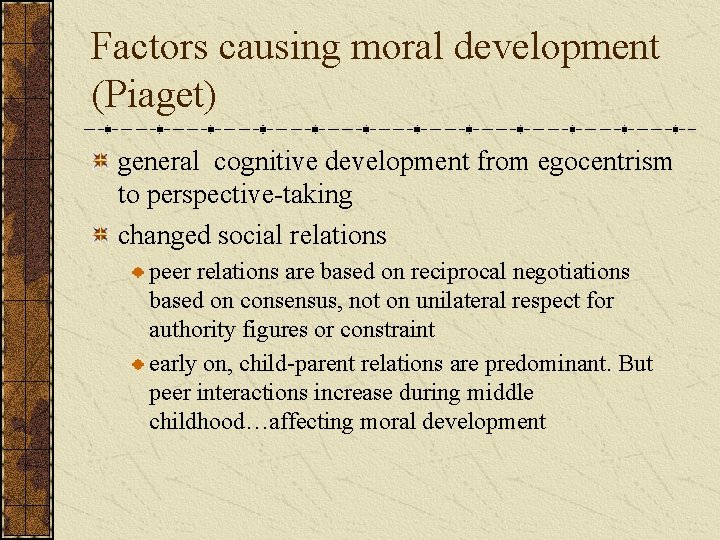 Factors causing moral development (Piaget)

general cognitive development from egocentrism to perspective-taking

changed social relations

peer relations are based on reciprocal negotiations based on consensus, not on unilateral respect for authority figures or constraint

early on, child-parent relations are predominant. But peer interactions increase during middle childhood…affecting moral development